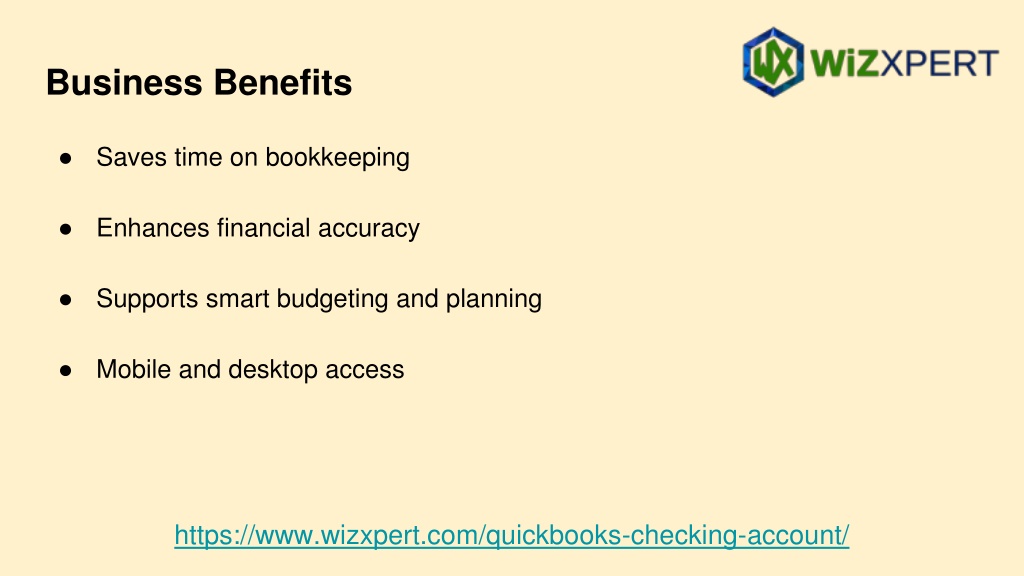 WX WiZXPERT

Business Benefits

● Saves time on bookkeeping

● Enhances financial accuracy

● Supports smart budgeting and planning

● Mobile and desktop access

https://www.wizxpert.com/quickbooks-checking-account/